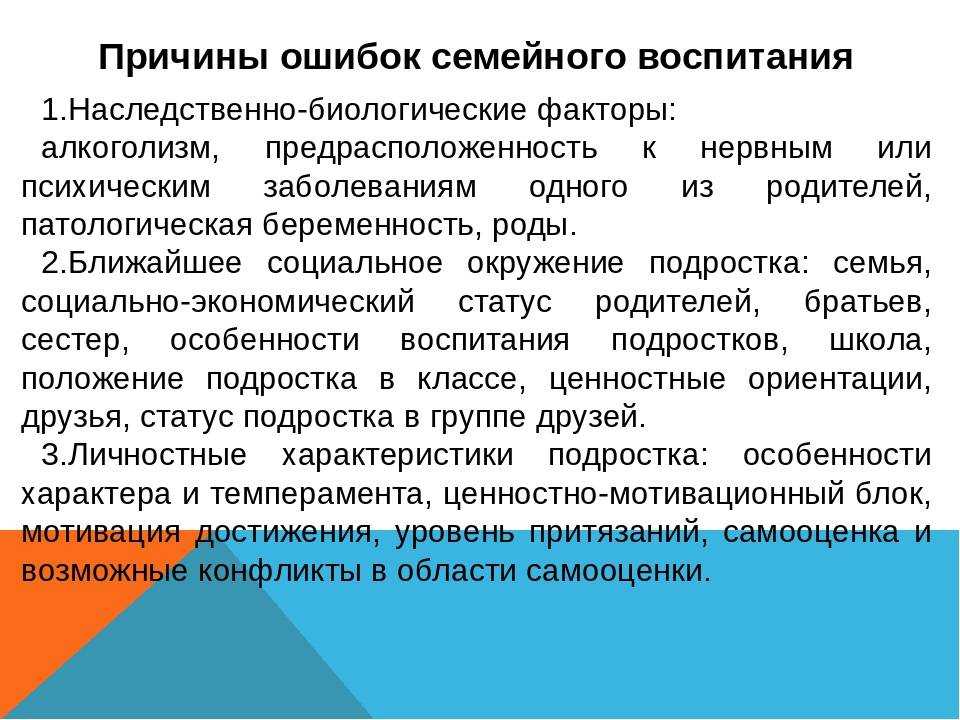 Причины ошибок семейного воспитания

1.Наследственно-биологические факторы: алкоголизм, предрасположенность к нервным или психическим заболеваниям одного из родителей, патологическая беременность, роды.

2.Ближайшее социальное окружение подростка: семья, социально-экономический статус родителей, братьев, сестер, особенности воспитания подростков, школа, положение подростка в классе, ценностные ориентации, друзья, статус подростка в группе друзей.

3.Личностные характеристики подростка: особенности характера и темперамента, ценностно-мотивационный блок, мотивация достижения, уровень притязаний, самооценка и возможные конфликты в области самооценки.